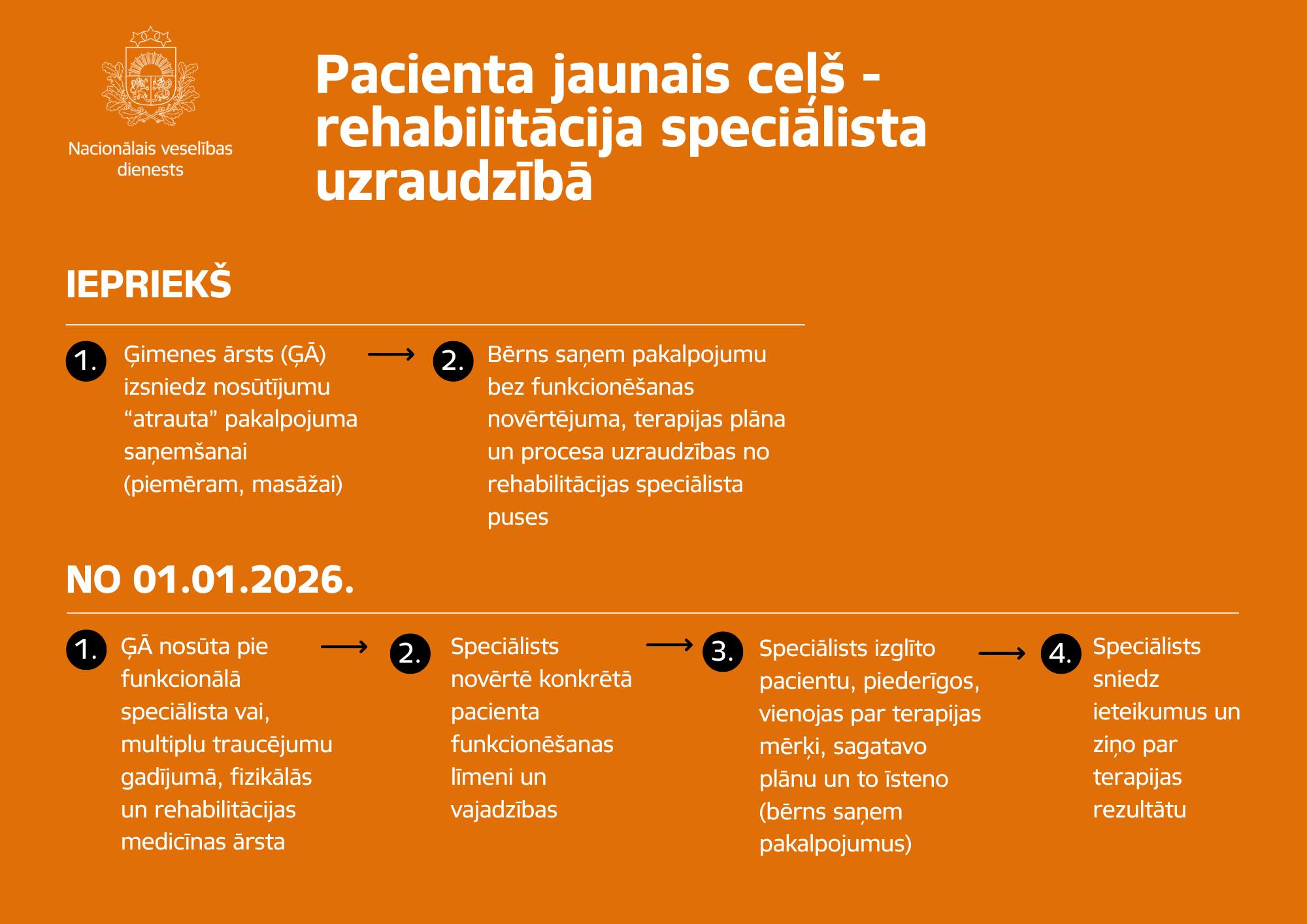 Nacionālais veselības dienests

Pacienta jaunais ceļš - rehabilitācija speciālista uzraudzībā

IEPRIEKŠ

1. Ģimenes ārsts (ĢĀ) izsniedz nosūtījumu “atrauta” pakalpojuma saņemšanai (piemēram, masāžai)

2. Bērns saņem pakalpojumu bez funkcionēšanas novērtējuma, terapijas plāna un procesa uzraudzības no rehabilitācijas speciālista puses

NO 01.01.2026.

1. ĢĀ nosūta pie funkcionālā speciālista vai, multiplu traucējumu gadījumā, fizikālās un rehabilitācijas medicīnas ārsta

2. Speciālists novērtē konkrētā pacienta funkcionēšanas līmeni un vajadzības

3. Speciālists izglīto pacientu, piederīgos, vienojas par terapijas mērķi, sagatavo plānu un to īsteno (bērns saņem pakalpojumus)

4. Speciālists sniedz ieteikumus un ziņo par terapijas rezultātu